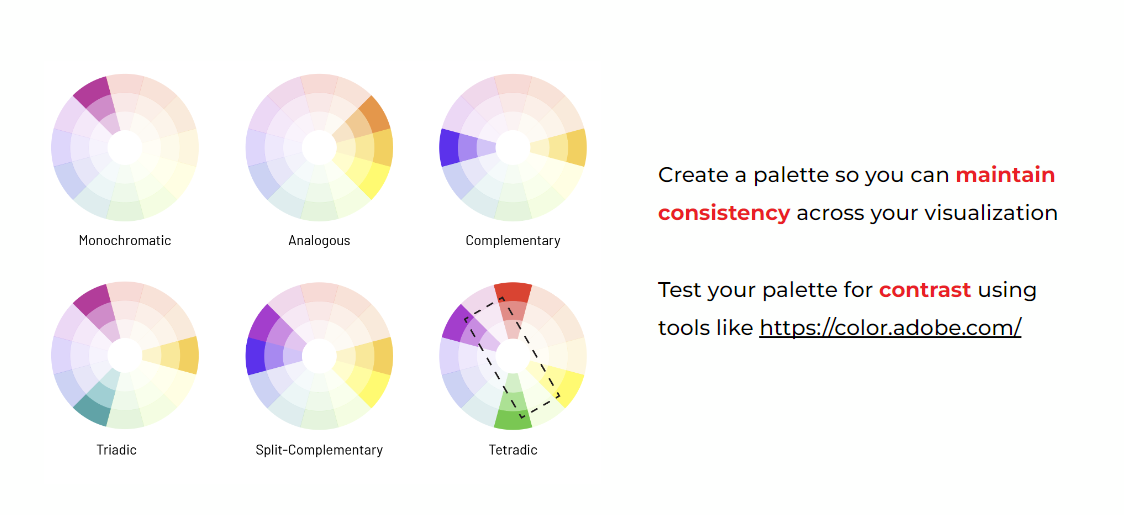 Monochromatic

Analogous

Complementary

Triadic

Split-Complementary

Tetradic

Create a palette so you can maintain consistency across your visualization

Test your palette for contrast using tools like https://color.adobe.com/